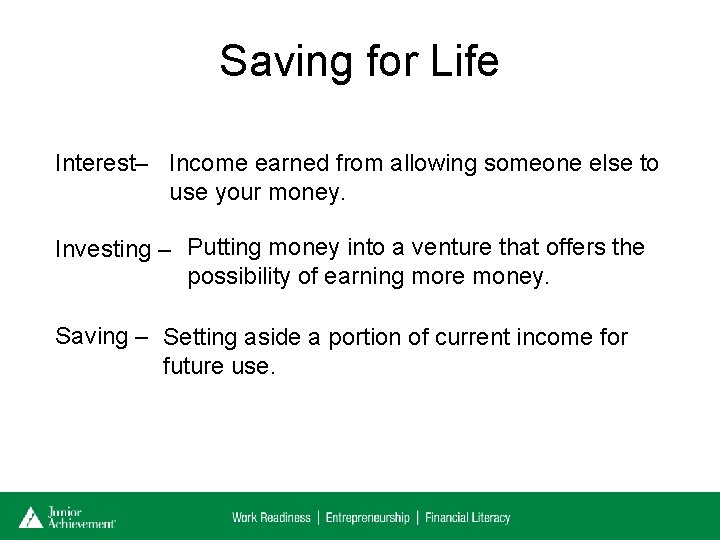 Saving for Life

Interest– Income earned from allowing someone else to use your money.

Investing – Putting money into a venture that offers the possibility of earning more money.

Saving – Setting aside a portion of current income for future use.

Junior Achievement

Work Readiness | Entrepreneurship | Financial Literacy